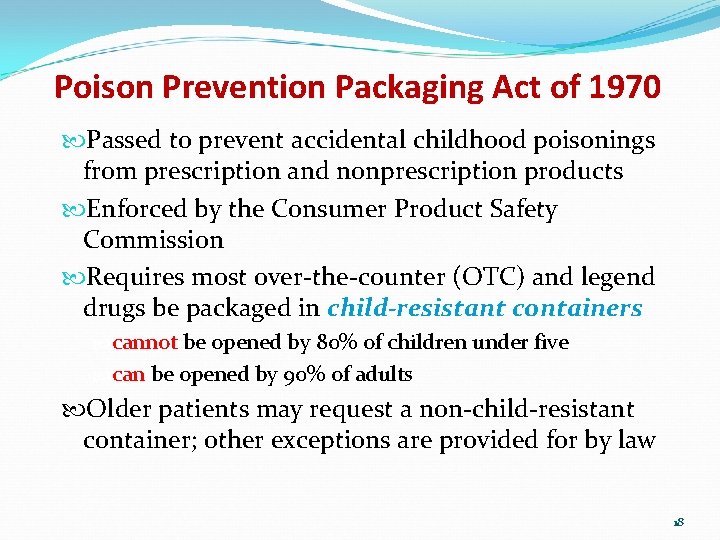 Poison Prevention Packaging Act of 1970

Passed to prevent accidental childhood poisonings from prescription and nonprescription products

Enforced by the Consumer Product Safety Commission

Requires most over-the-counter (OTC) and legend drugs be packaged in child-resistant containers

cannot be opened by 80% of children under five

can be opened by 90% of adults

Older patients may request a non-child-resistant container; other exceptions are provided for by law

18